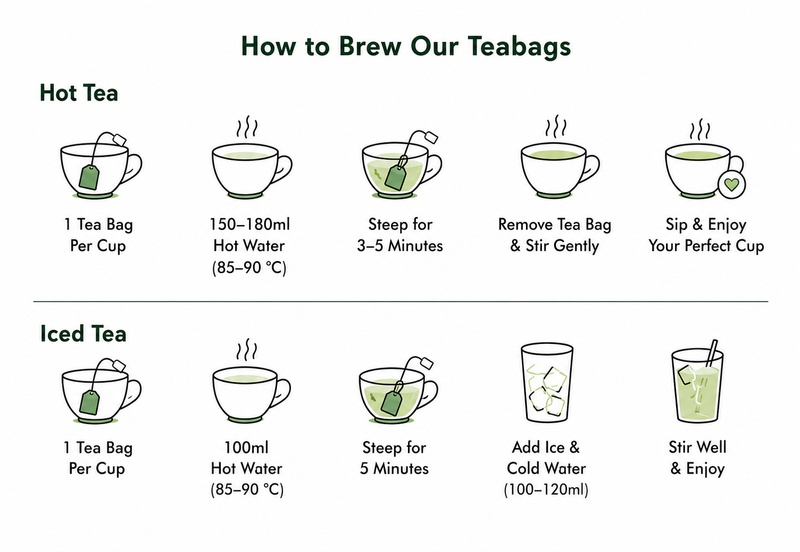 How to Brew Our Teabags

Hot Tea

1 Tea Bag Per Cup

150–180ml Hot Water (85–90 °C)

Steep for 3–5 Minutes

Remove Tea Bag & Stir Gently

Sip & Enjoy Your Perfect Cup

Iced Tea

1 Tea Bag Per Cup

100ml Hot Water (85–90 °C)

Steep for 5 Minutes

Add Ice & Cold Water (100–120ml)

Stir Well & Enjoy